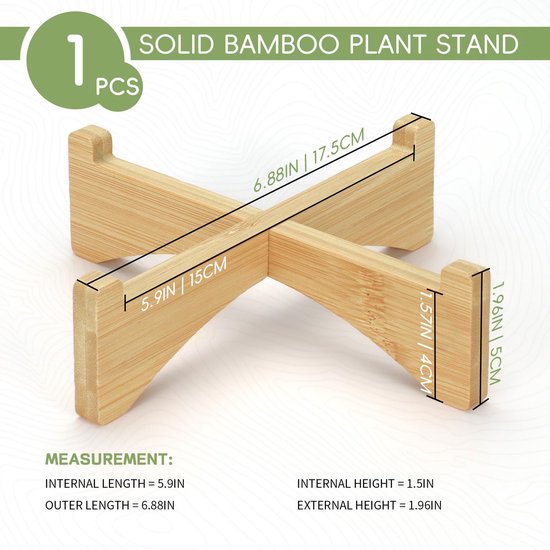 1 PCS

SOLID BAMBOO PLANT STAND

6.88IN | 17.5CM

5.9IN | 15CM

1.57IN | 4CM

1.96IN | 5CM

MEASUREMENT:

INTERNAL LENGTH = 5.9IN

OUTER LENGTH = 6.88IN

INTERNAL HEIGHT = 1.5IN

EXTERNAL HEIGHT = 1.96IN